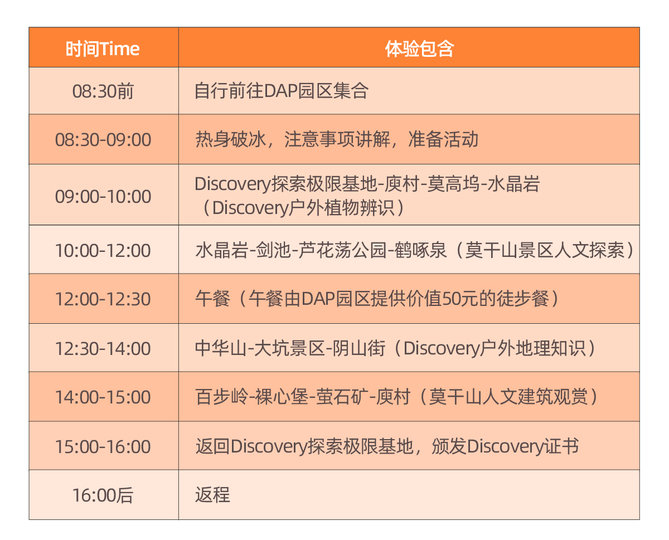 | 时间Time | 体验包含 |
|---|---|
| 08:30前 | 自行前往DAP园区集合 |
| 08:30-09:00 | 热身破冰，注意事项讲解，准备活动 |
| 09:00-10:00 | Discovery探索极限基地-庾村-莫高坞-水晶岩（Discovery户外植物辨识） |
| 10:00-12:00 | 水晶岩-剑池-芦花荡公园-鹤啄泉（莫干山景区人文探索） |
| 12:00-12:30 | 午餐（午餐由DAP园区提供价值50元的徒步餐） |
| 12:30-14:00 | 中华山-大坑景区-阴山街（Discovery户外地理知识） |
| 14:00-15:00 | 百步岭-裸心堡-萤石矿-庾村（莫干山人文建筑观赏） |
| 15:00-16:00 | 返回Discovery探索极限基地，颁发Discovery证书 |
| 16:00后 | 返程 |